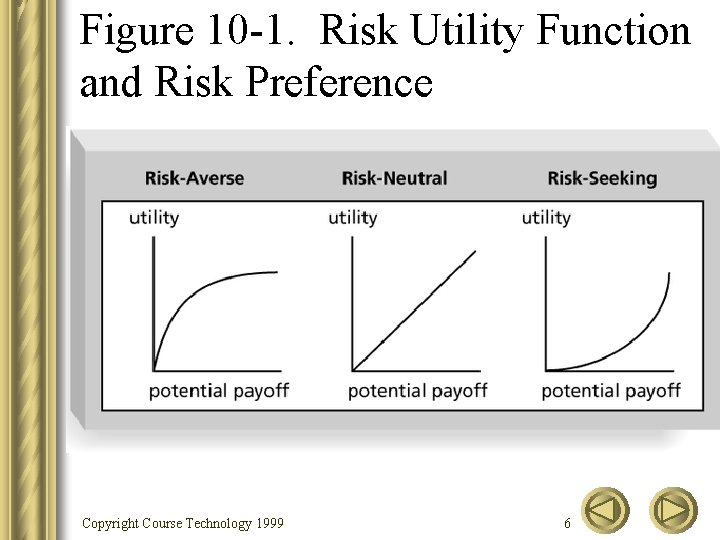 Figure 10-1. Risk Utility Function and Risk Preference

Risk-Averse

utility

potential payoff

Risk-Neutral

utility

potential payoff

Risk-Seeking

utility

potential payoff

Copyright Course Technology 1999

6